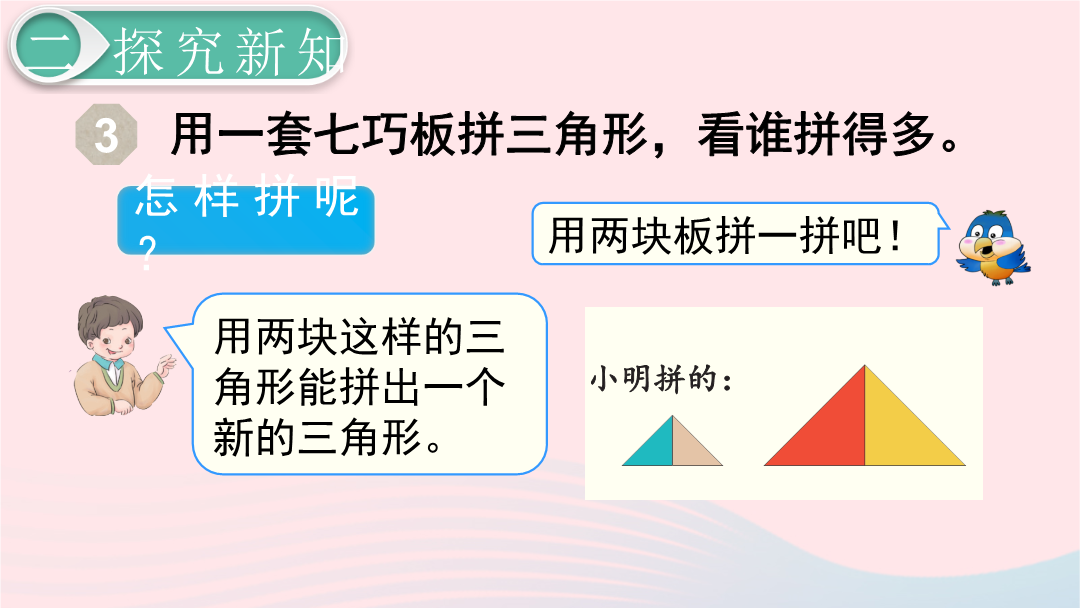 二 探究新知

3 用一套七巧板拼三角形，看谁拼得多。

怎样拼呢？

用两块板拼一拼吧！

用两块这样的三角形能拼出一个新的三角形。

小明拼的：